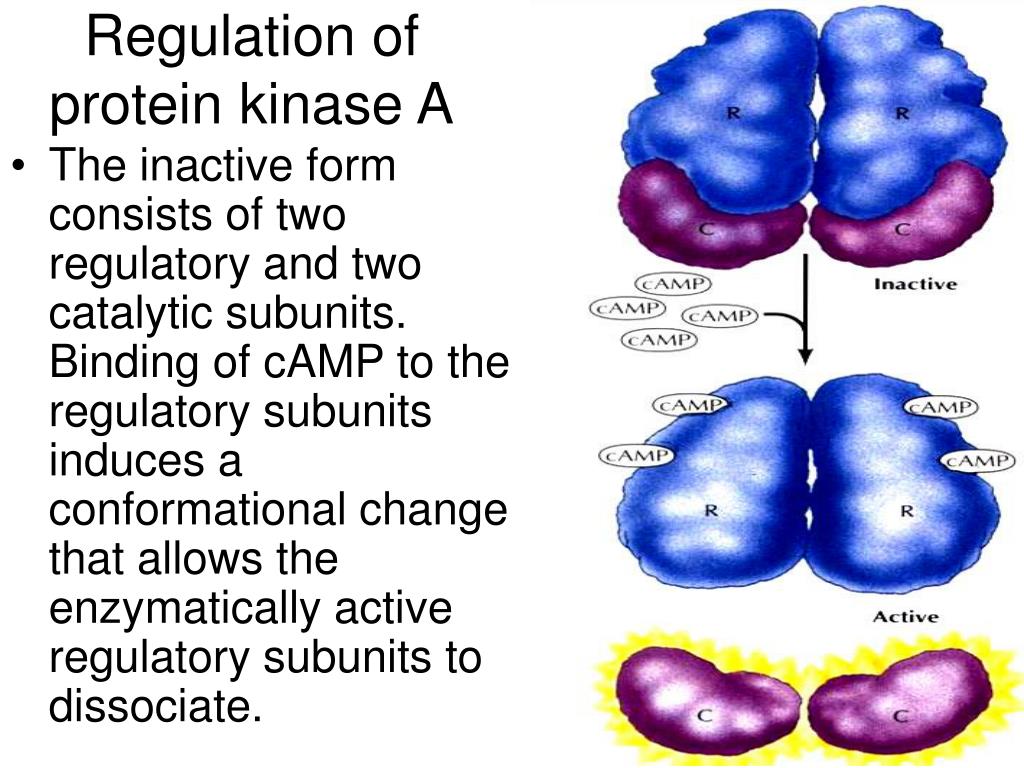 Regulation of protein kinase A

• The inactive form consists of two regulatory and two catalytic subunits. Binding of cAMP to the regulatory subunits induces a conformational change that allows the enzymatically active regulatory subunits to dissociate.

R R
C C
cAMP
cAMP
cAMP
cAMP
Inactive
cAMP cAMP
cAMP cAMP
R R
Active
C C